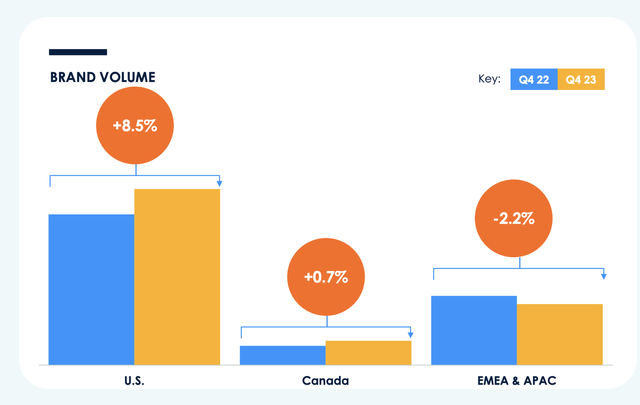 BRAND VOLUME

Key: Q4 22 Q4 23

+8.5%

+0.7%

-2.2%

U.S.

Canada

EMEA & APAC